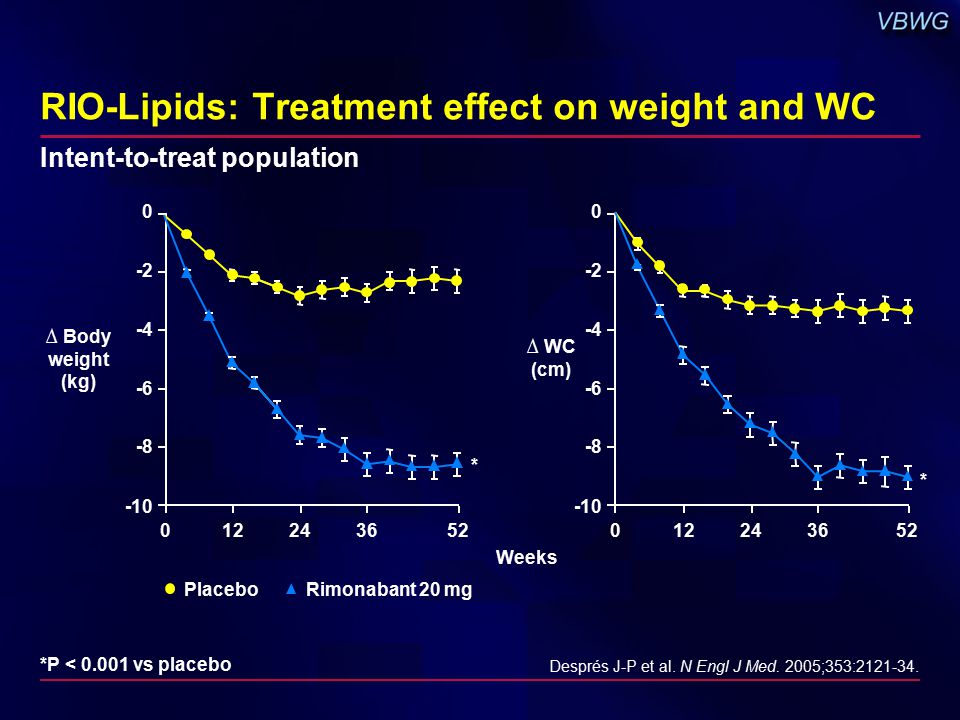 VBWG

RIO-Lipids: Treatment effect on weight and WC

Intent-to-treat population

$\Delta$ Body weight (kg)

0
-2
-4
-6
-8
-10

0 12 24 36 52

*

$\Delta$ WC (cm)

0
-2
-4
-6
-8
-10

0 12 24 36 52

*

Weeks

Placebo   Rimonabant 20 mg

*P < 0.001 vs placebo

Després J-P et al. N Engl J Med. 2005;353:2121-34.